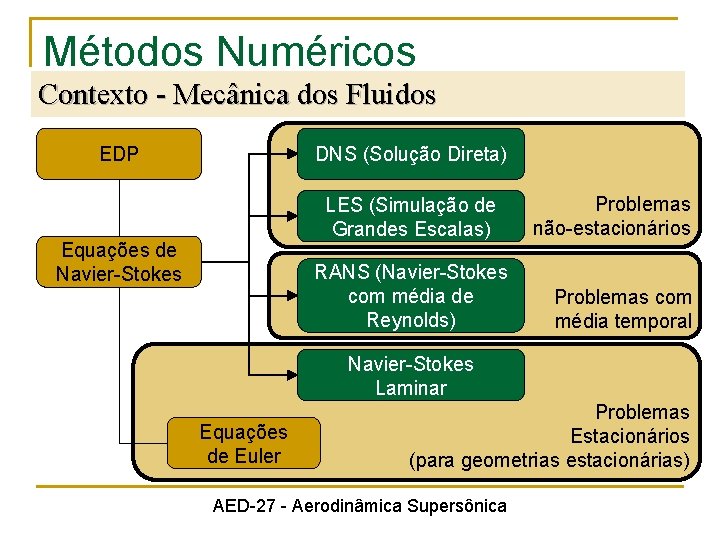 Métodos Numéricos

Contexto - Mecânica dos Fluidos

EDP

Equações de Navier-Stokes

DNS (Solução Direta)

LES (Simulação de Grandes Escalas)

Problemas não-estacionários

RANS (Navier-Stokes com média de Reynolds)

Problemas com média temporal

Navier-Stokes Laminar

Equações de Euler

Problemas Estacionários (para geometrias estacionárias)

AED-27 - Aerodinâmica Supersônica